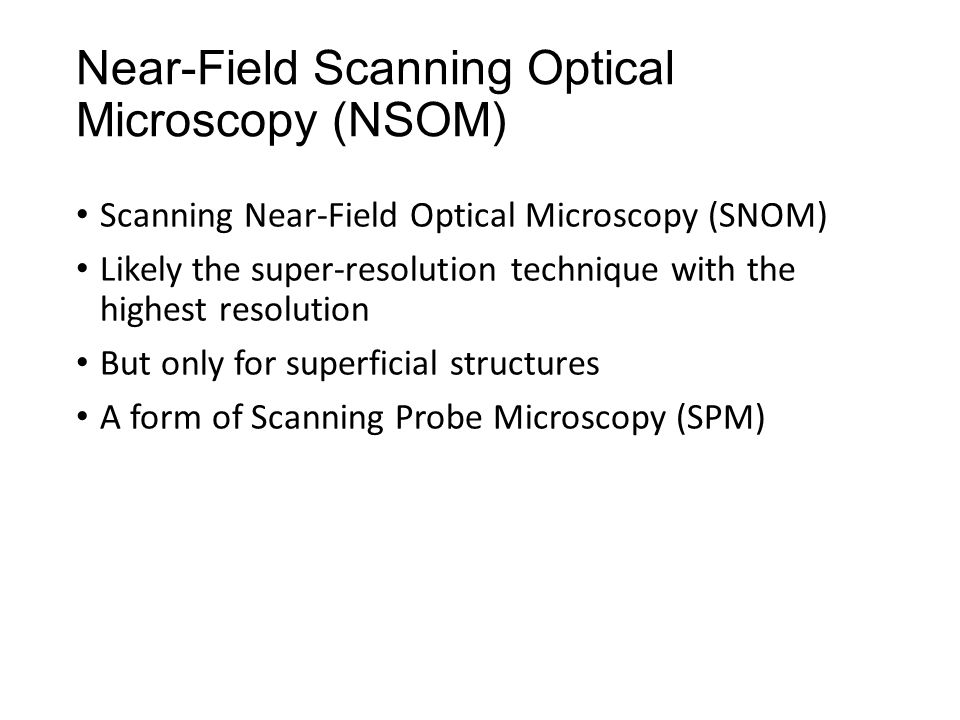 Near-Field Scanning Optical Microscopy (NSOM)

• Scanning Near-Field Optical Microscopy (SNOM)
• Likely the super-resolution technique with the highest resolution
• But only for superficial structures
• A form of Scanning Probe Microscopy (SPM)